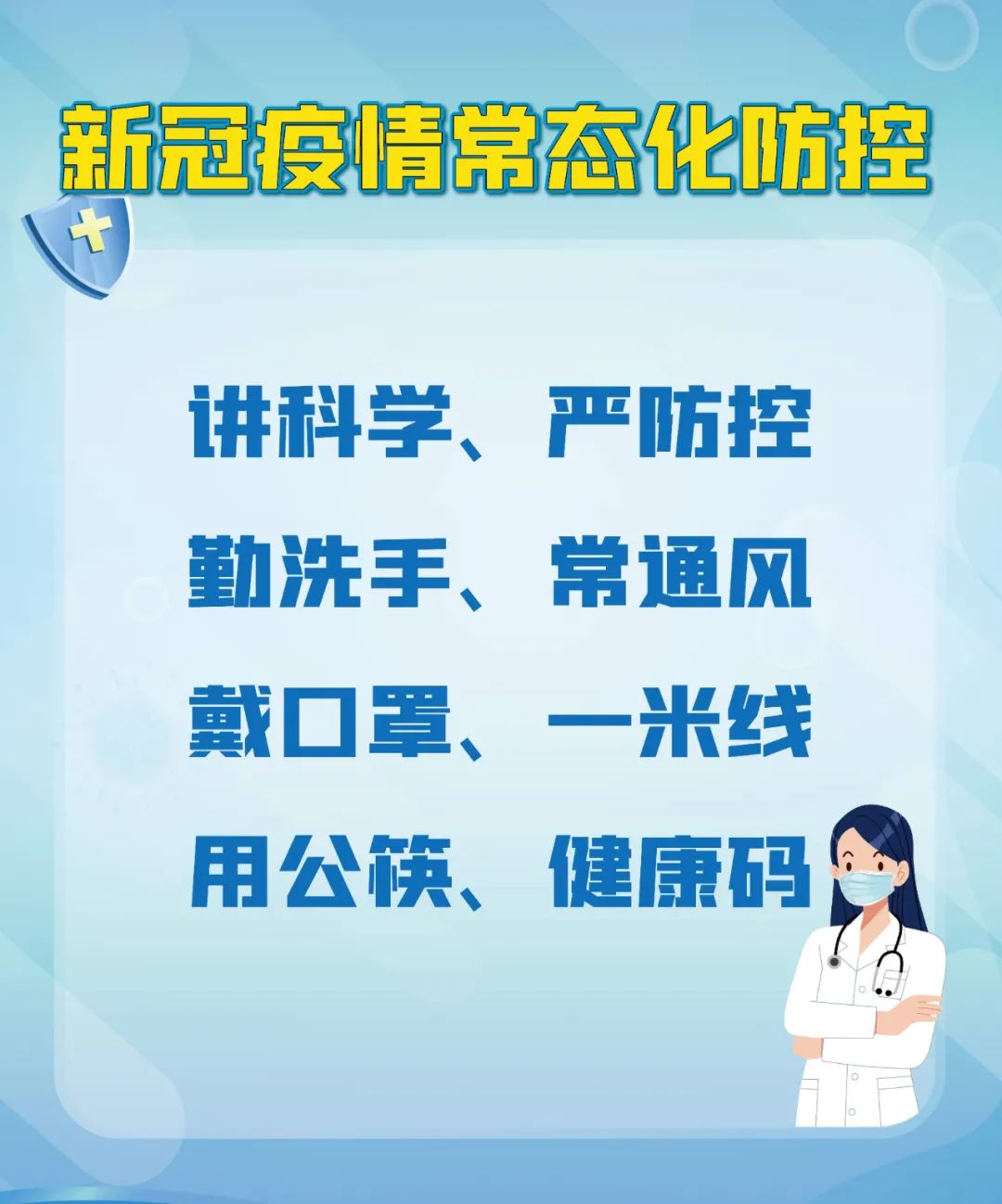 新冠疫情常态化防控

讲科学、严防控

勤洗手、常通风

戴口罩、一米线

用公筷、健康码